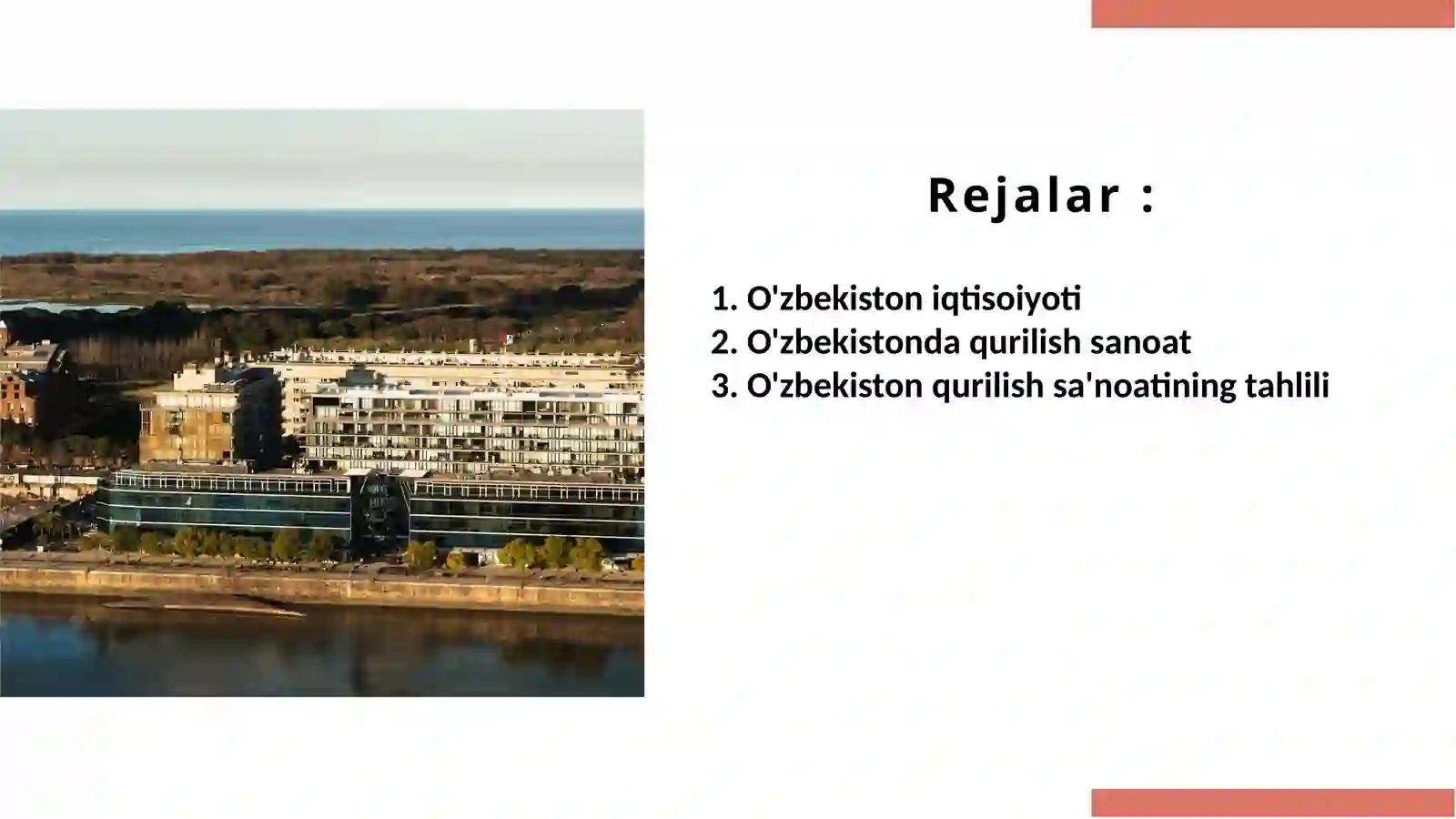 Rejalar :

1. O'zbekiston iqtisoiyoti
2. O'zbekistonda qurilish sanoat
3. O'zbekiston qurilish sa'noatining tahlili